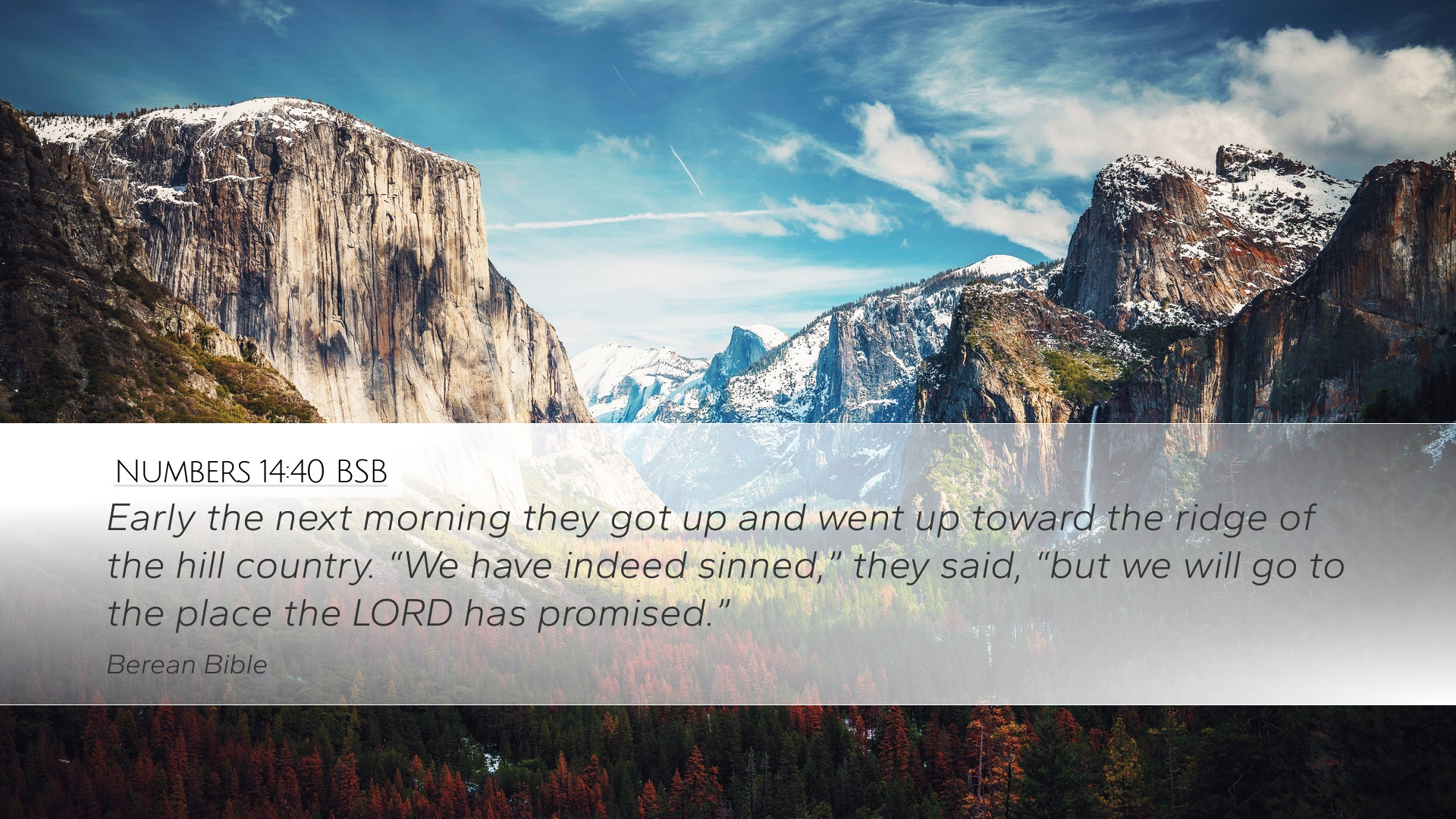 NUMBERS 14:40 BSB

Early the next morning they got up and went up toward the ridge of the hill country. “We have indeed sinned,” they said, “but we will go to the place the LORD has promised.”

Berean Bible